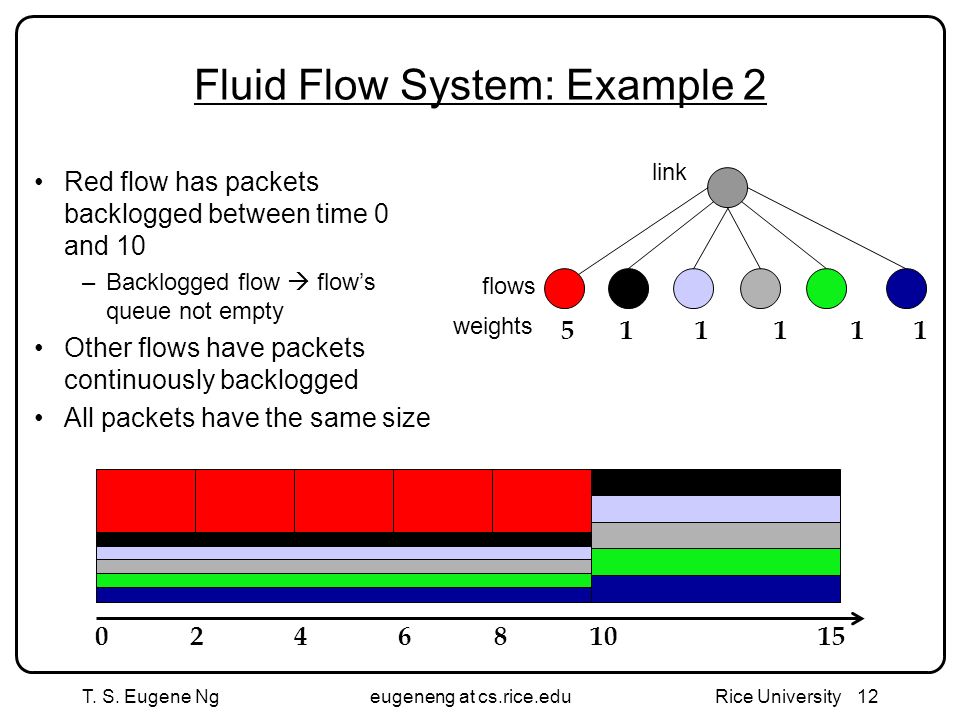 Fluid Flow System: Example 2

• Red flow has packets backlogged between time 0 and 10
– Backlogged flow → flow's queue not empty
• Other flows have packets continuously backlogged
• All packets have the same size

link

flows

weights 5 1 1 1 1 1

0 2 4 6 8 10 15

T. S. Eugene Ng eugeneng at cs.rice.edu Rice University 12